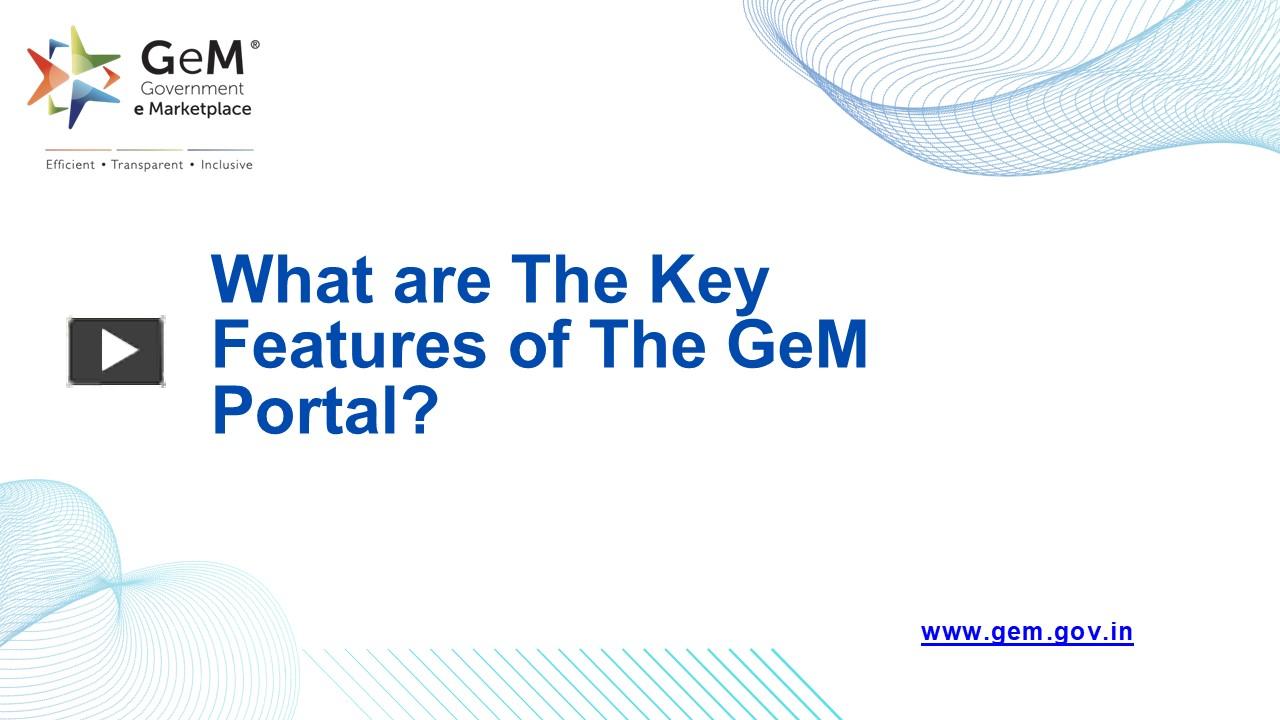 GeM®
Government
e Marketplace
Efficient • Transparent • Inclusive

What are The Key Features of The GeM Portal?

www.gem.gov.in